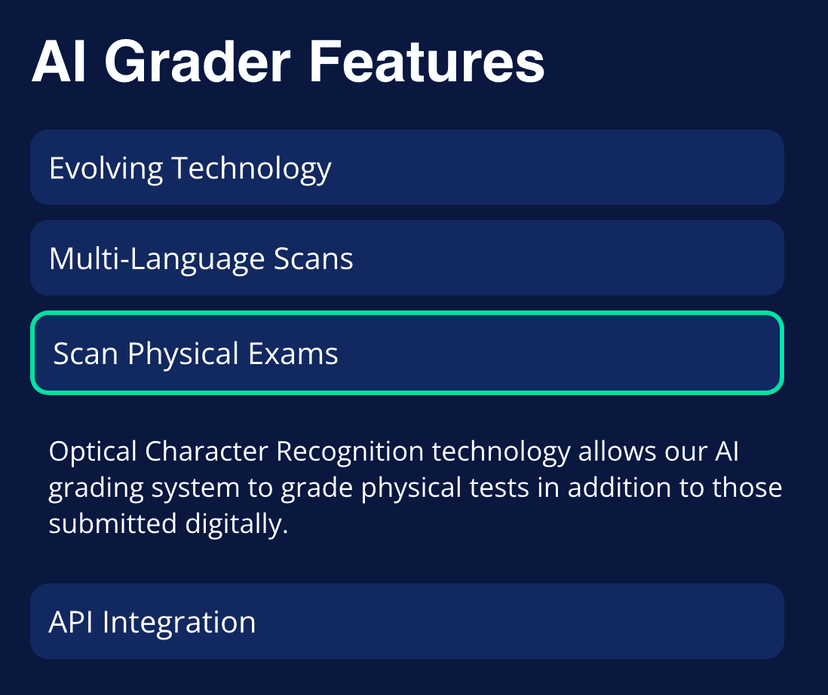 AI Grader Features

Evolving Technology

Multi-Language Scans

Scan Physical Exams

Optical Character Recognition technology allows our AI grading system to grade physical tests in addition to those submitted digitally.

API Integration